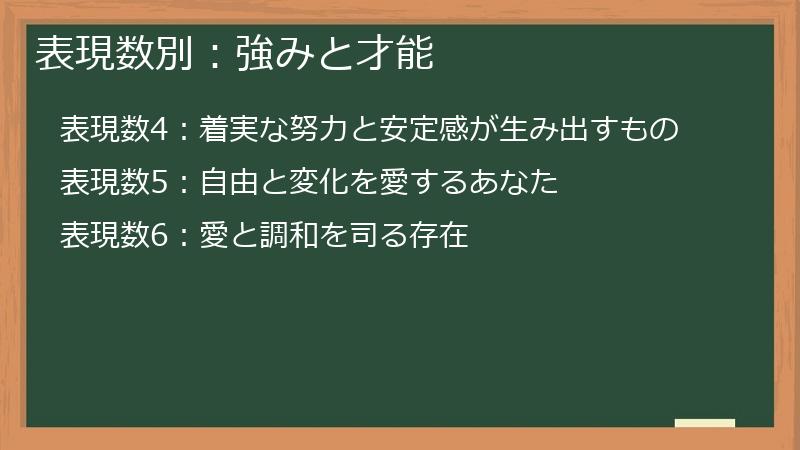 表現数別：強みと才能

表現数4：着実な努力と安定感が生み出すもの

表現数5：自由と変化を愛するあなた

表現数6：愛と調和を司る存在